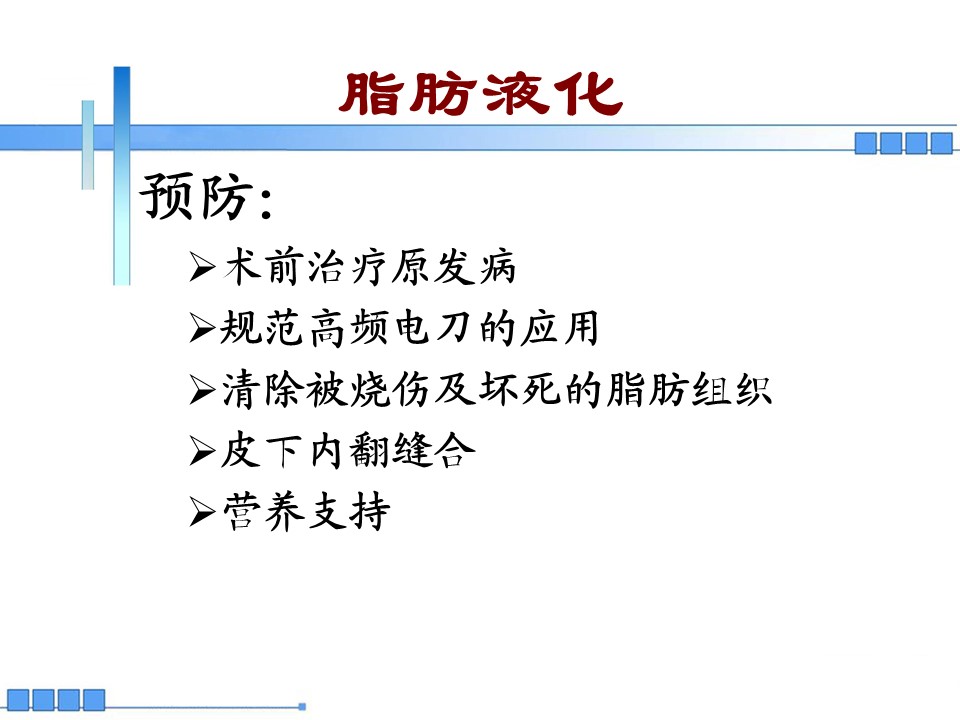 脂肪液化

预防:

➢术前治疗原发病

➢规范高频电刀的应用

➢清除被烧伤及坏死的脂肪组织

➢皮下内翻缝合

➢营养支持